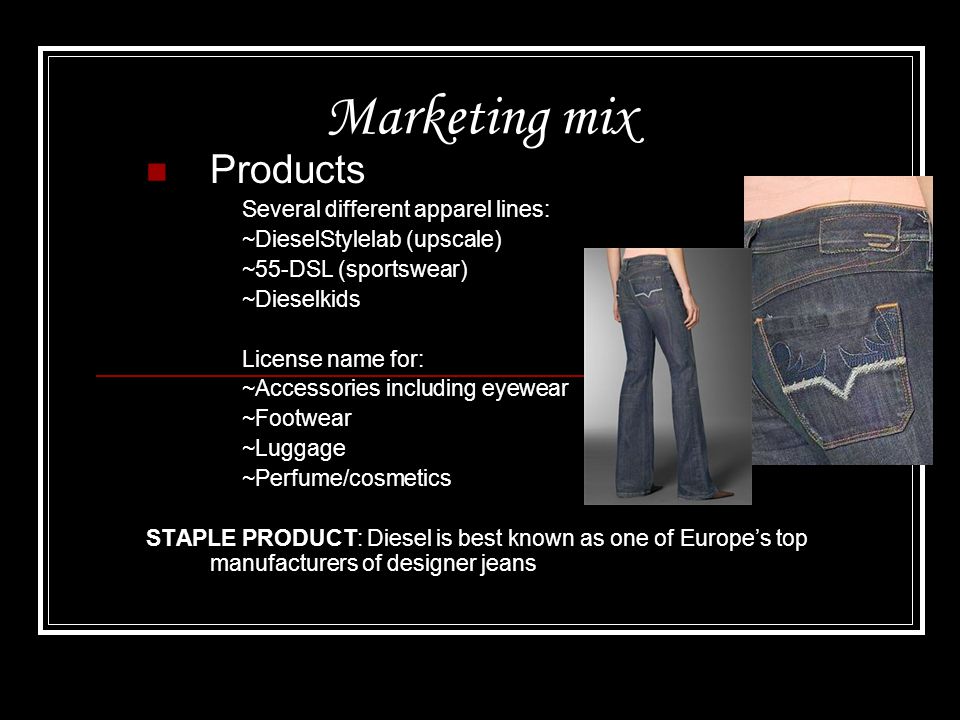 Marketing mix

Products

Several different apparel lines:
~DieselStylelab (upscale)
~55-DSL (sportswear)
~Dieselkids

License name for:
~Accessories including eyewear
~Footwear
~Luggage
~Perfume/cosmetics

STAPLE PRODUCT: Diesel is best known as one of Europe's top manufacturers of designer jeans